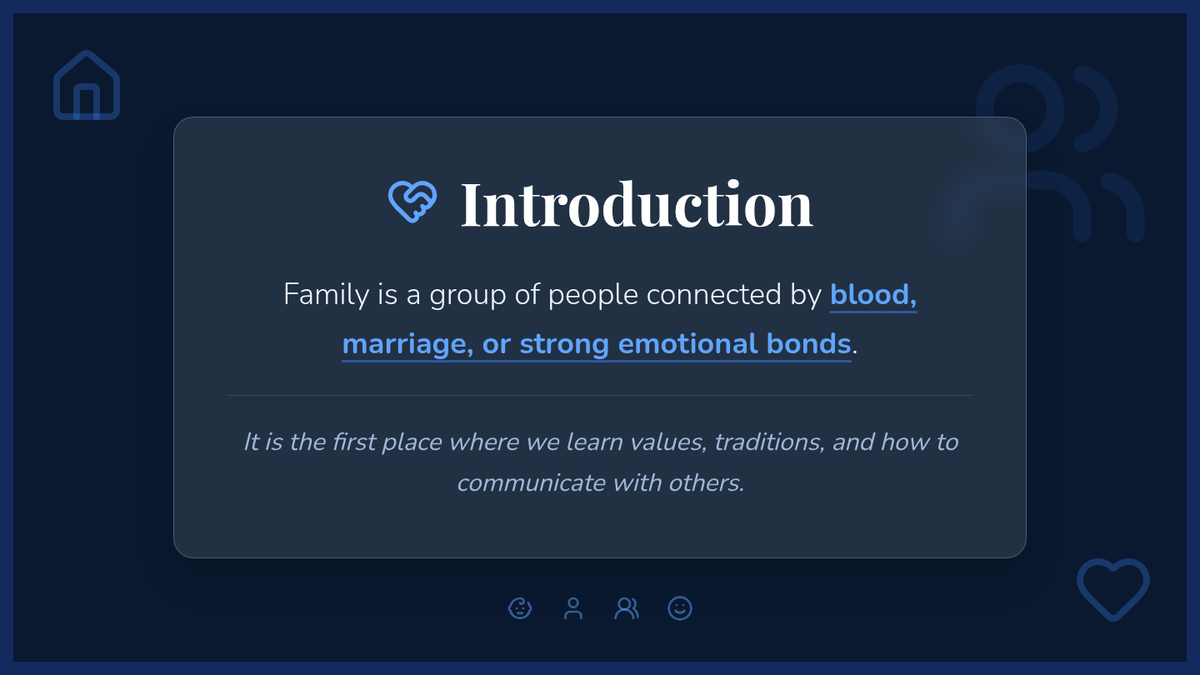 Introduction

Family is a group of people connected by blood, marriage, or strong emotional bonds.

It is the first place where we learn values, traditions, and how to communicate with others.